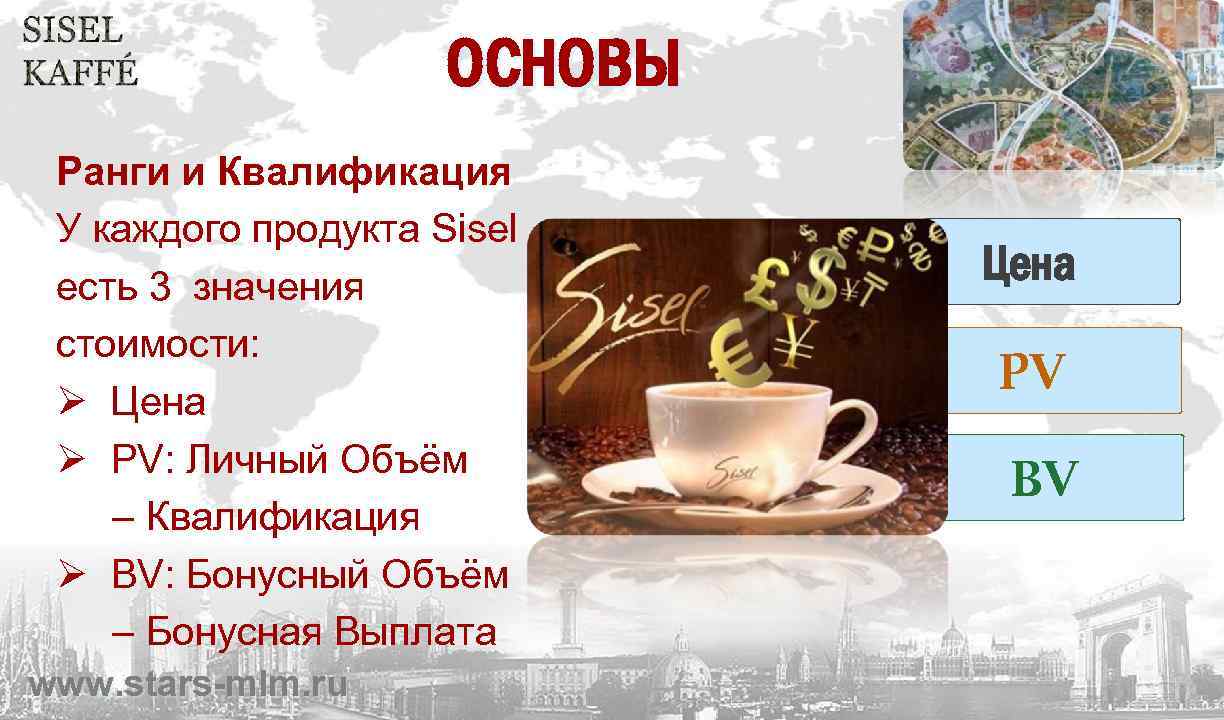 SISEL
KAFFÉ

ОСНОВЫ

Ранги и Квалификация
У каждого продукта Sisel есть 3 значения стоимости:
➢ Цена
➢ PV: Личный Объём – Квалификация
➢ BV: Бонусный Объём – Бонусная Выплата

Sisel

Sisel

Цена

PV

BV

www.stars-mlm.ru